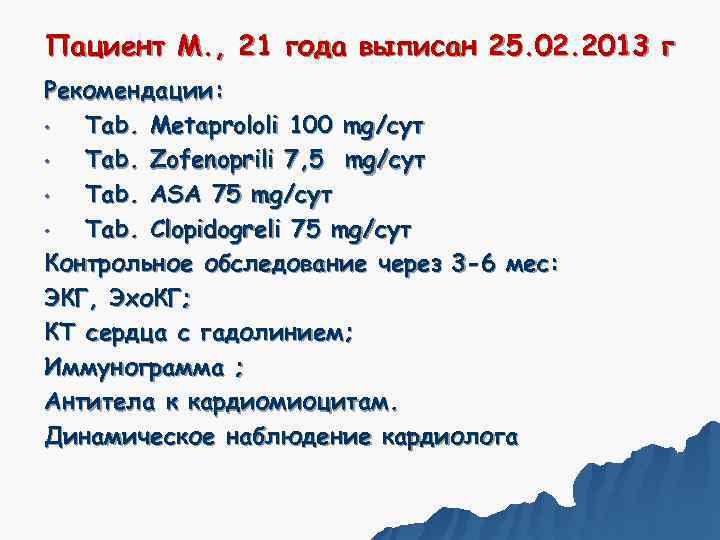 Пациент М., 21 года выписан 25.02.2013 г

Рекомендации:
• Tab. Metaprololi 100 mg/сут
• Tab. Zofenoprili 7,5 mg/сут
• Tab. ASA 75 mg/сут
• Tab. Clopidogreli 75 mg/сут
Контрольное обследование через 3-6 мес:
ЭКГ, ЭхоКГ;
КТ сердца с гадолинием;
Иммунограмма ;
Антитела к кардиомиоцитам.
Динамическое наблюдение кардиолога